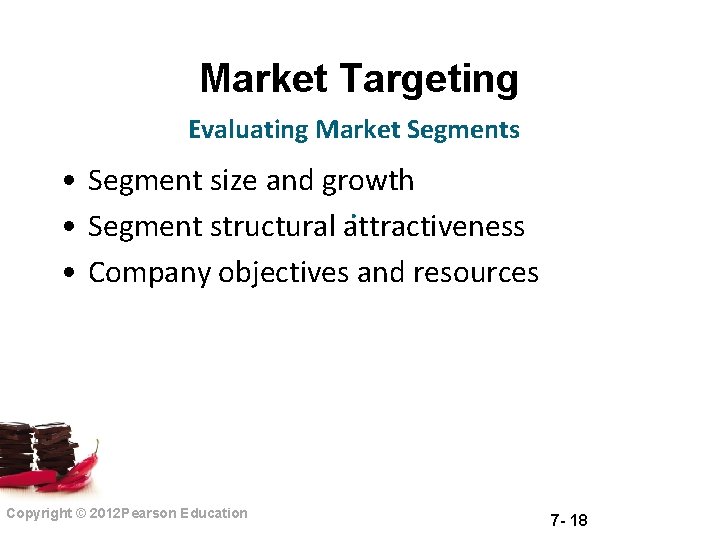 Market Targeting

Evaluating Market Segments

• Segment size and growth
• Segment structural attractiveness
• Company objectives and resources

Copyright © 2012Pearson Education

7- 18